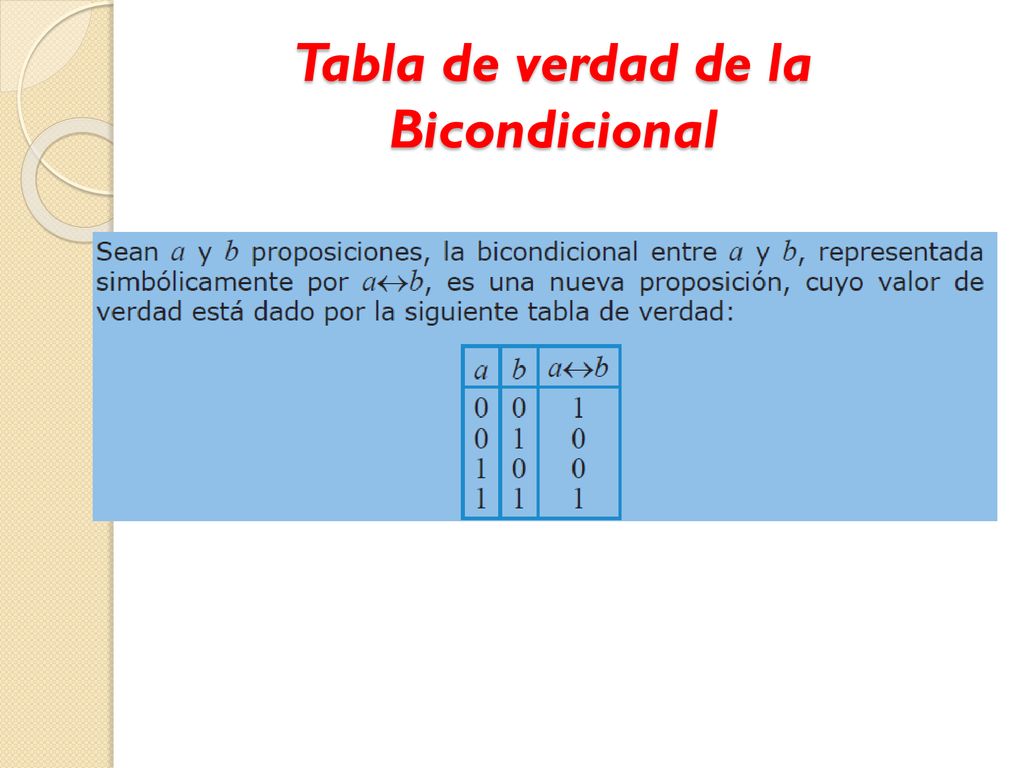 Tabla de verdad de la Bicondicional

Sean $a$ y $b$ proposiciones, la bicondicional entre $a$ y $b$, representada simbólicamente por $a \leftrightarrow b$, es una nueva proposición, cuyo valor de verdad está dado por la siguiente tabla de verdad:

| $a$ | $b$ | $a \leftrightarrow b$ |
|---|---|---|
| 0 | 0 | 1 |
| 0 | 1 | 0 |
| 1 | 0 | 0 |
| 1 | 1 | 1 |